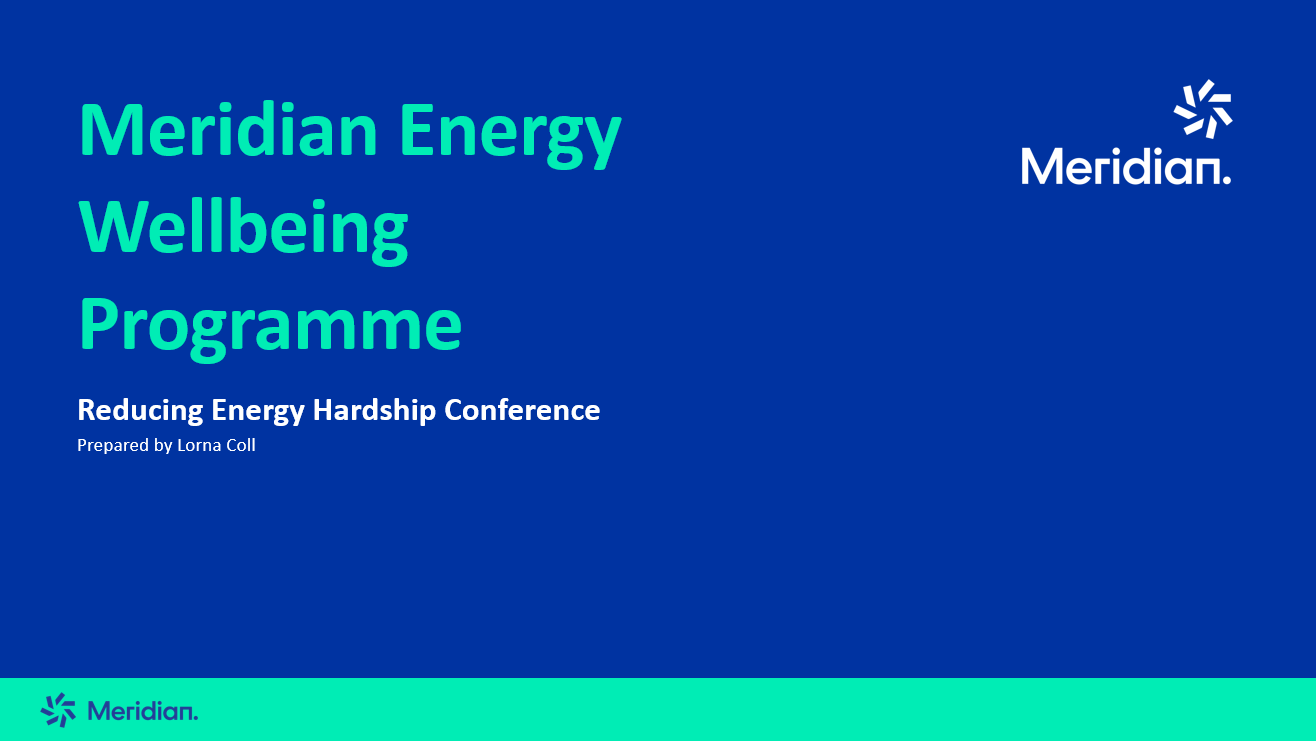 Meridian Energy Wellbeing Programme

Meridian.

Reducing Energy Hardship Conference

Prepared by Lorna Coll

Meridian.